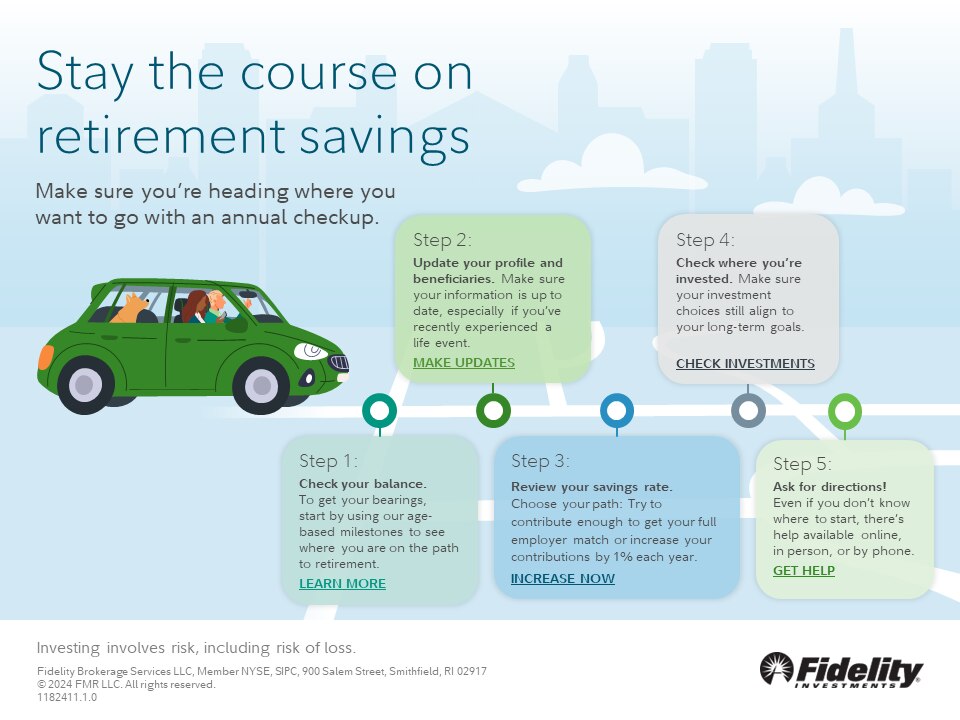 Stay the course on retirement savings

Make sure you're heading where you want to go with an annual checkup.

Step 1:
Check your balance. To get your bearings, start by using our age-based milestones to see where you are on the path to retirement.
LEARN MORE

Step 2:
Update your profile and beneficiaries. Make sure your information is up to date, especially if you've recently experienced a life event.
MAKE UPDATES

Step 3:
Review your savings rate. Choose your path: Try to contribute enough to get your full employer match or increase your contributions by 1% each year.
INCREASE NOW

Step 4:
Check where you're invested. Make sure your investment choices still align to your long-term goals.
CHECK INVESTMENTS

Step 5:
Ask for directions! Even if you don't know where to start, there's help available online, in person, or by phone.
GET HELP

Investing involves risk, including risk of loss.

Fidelity Brokerage Services LLC, Member NYSE, SIPC, 900 Salem Street, Smithfield, RI 02917
© 2024 FMR LLC. All rights reserved.
1182411.1.0

Fidelity
INVESTMENTS